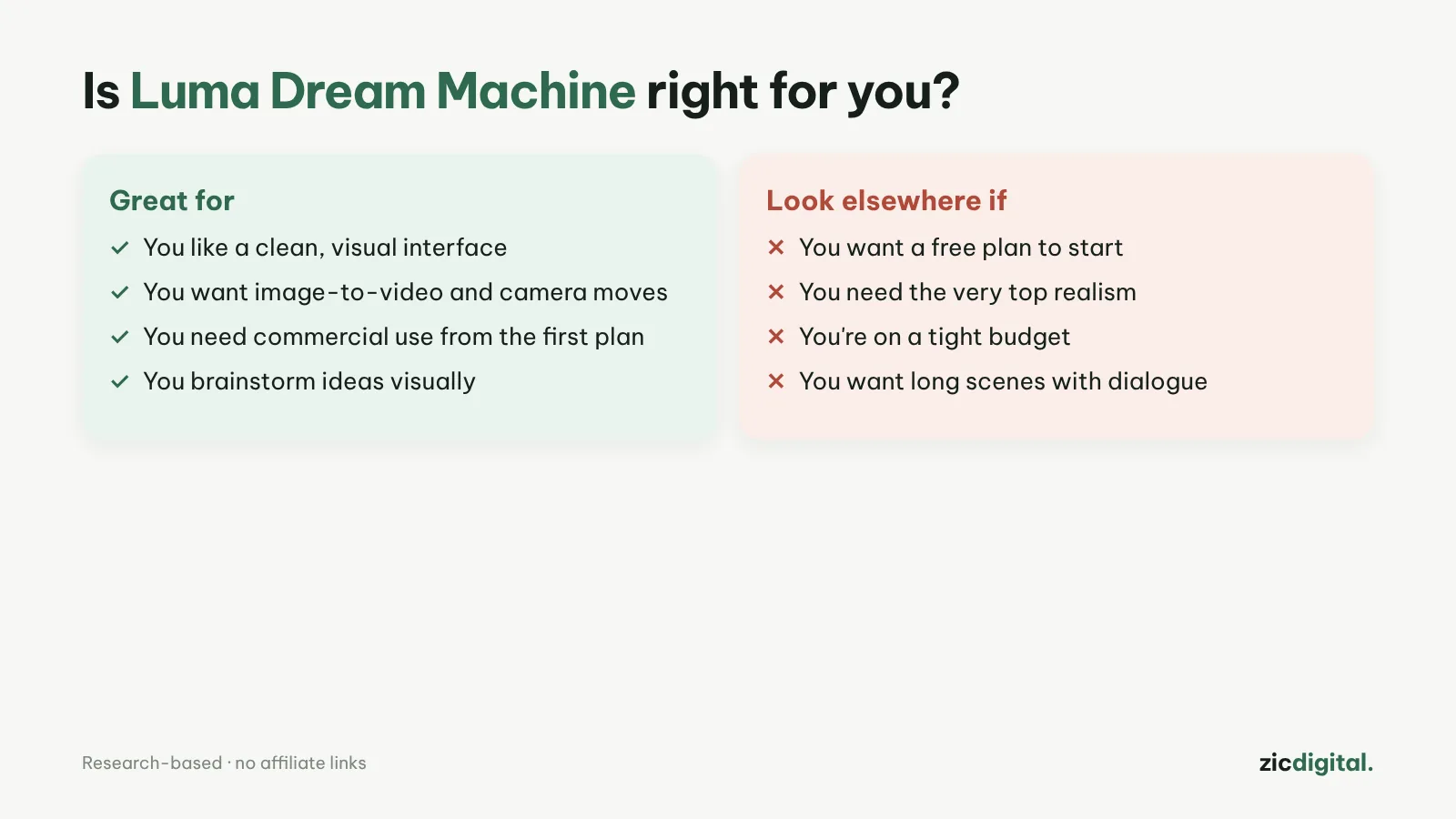 Is Luma Dream Machine right for you?

Great for

✓ You like a clean, visual interface
✓ You want image-to-video and camera moves
✓ You need commercial use from the first plan
✓ You brainstorm ideas visually

Look elsewhere if

✕ You want a free plan to start
✕ You need the very top realism
✕ You're on a tight budget
✕ You want long scenes with dialogue

Research-based · no affiliate links

zicdigital.